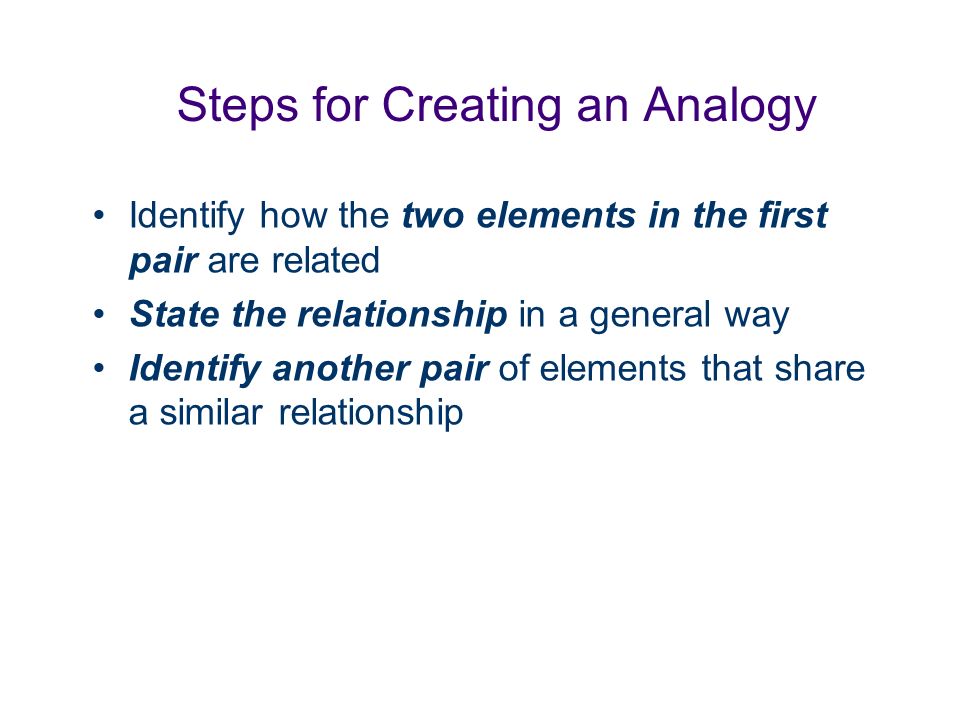 Steps for Creating an Analogy

• Identify how the two elements in the first pair are related
• State the relationship in a general way
• Identify another pair of elements that share a similar relationship